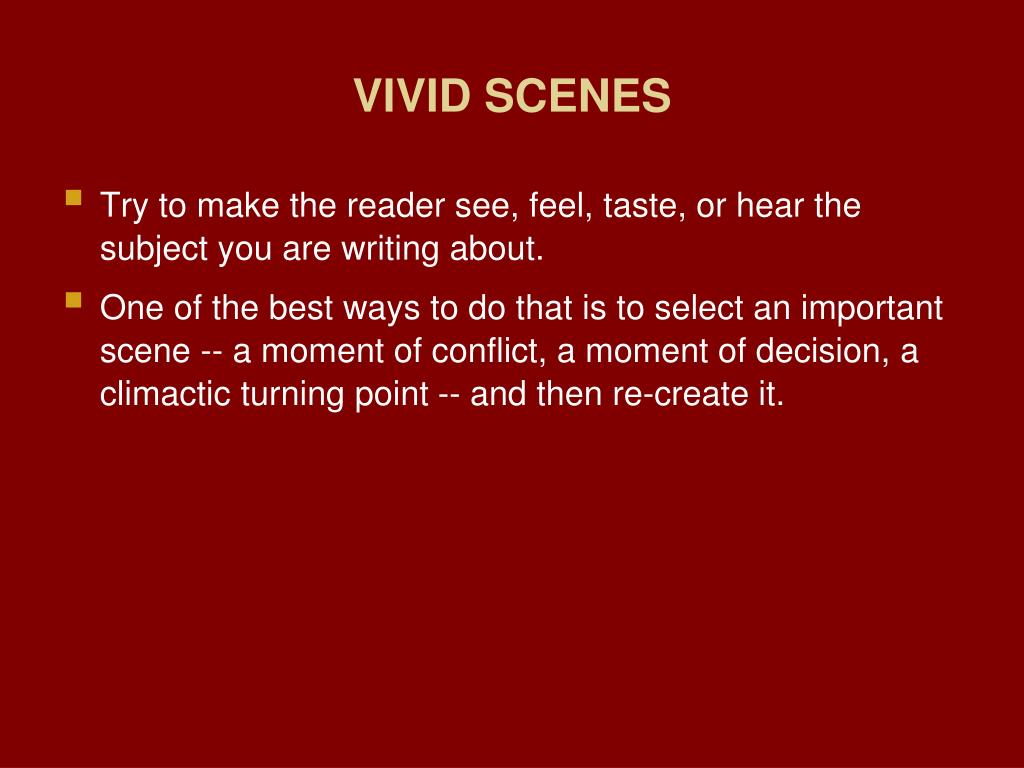 VIVID SCENES

- Try to make the reader see, feel, taste, or hear the subject you are writing about.
- One of the best ways to do that is to select an important scene -- a moment of conflict, a moment of decision, a climactic turning point -- and then re-create it.